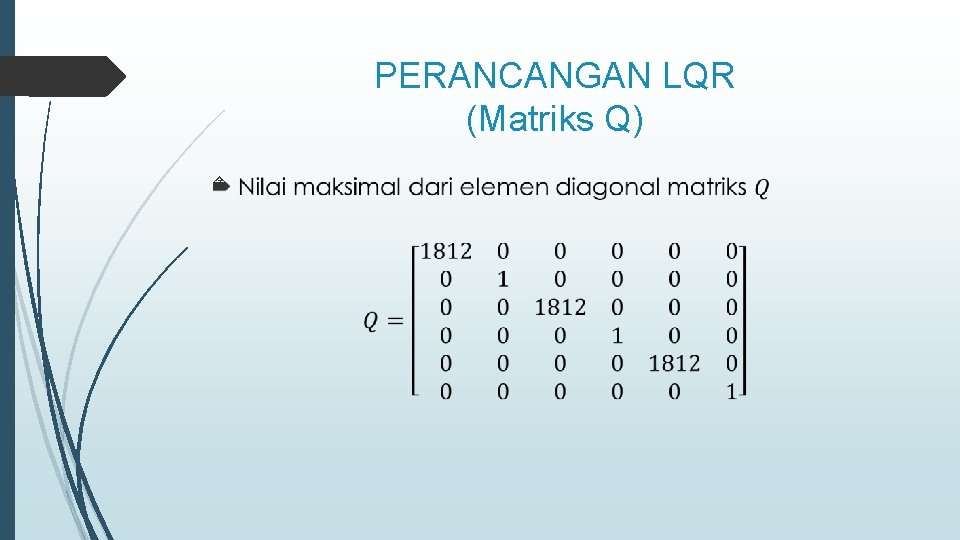 PERANCANGAN LQR
(Matriks Q)

Nilai maksimal dari elemen diagonal matriks $Q$

$Q = \begin{bmatrix} 1812 & 0 & 0 & 0 & 0 & 0 \\ 0 & 1 & 0 & 0 & 0 & 0 \\ 0 & 0 & 1812 & 0 & 0 & 0 \\ 0 & 0 & 0 & 1 & 0 & 0 \\ 0 & 0 & 0 & 0 & 1812 & 0 \\ 0 & 0 & 0 & 0 & 0 & 1 \end{bmatrix}$